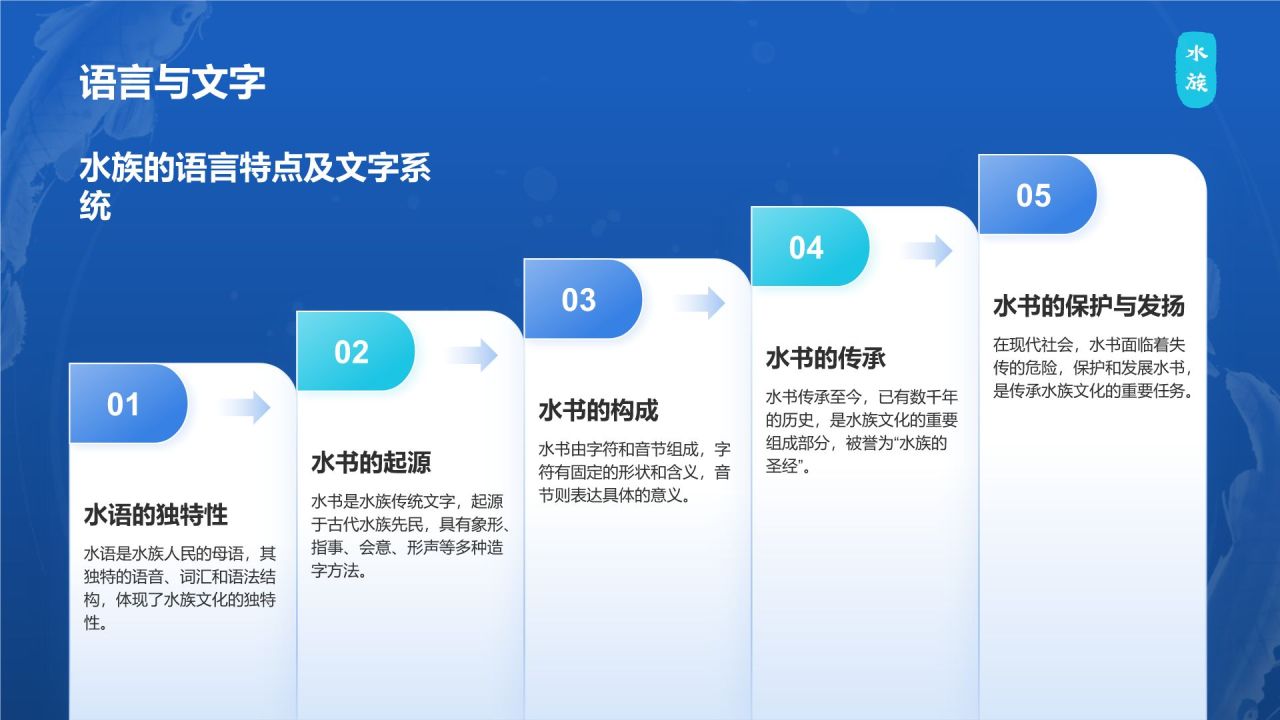 语言与文字

水族

水族的语言特点及文字系统

01

水语的独特性

水语是水族人民的母语，其独特的语音、词汇和语法结构，体现了水族文化的独特性。

02

水书的起源

水书是水族传统文字，起源于古代水族先民，具有象形、指事、会意、形声等多种造字方法。

03

水书的构成

水书由字符和音节组成，字符有固定的形状和含义，音节则表达具体的意义。

04

水书的传承

水书传承至今，已有数千年的历史，是水族文化的重要组成部分，被誉为“水族的圣经”。

05

水书的保护与发扬

在现代社会，水书面临着失传的危险，保护和发展水书，是传承水族文化的重要任务。